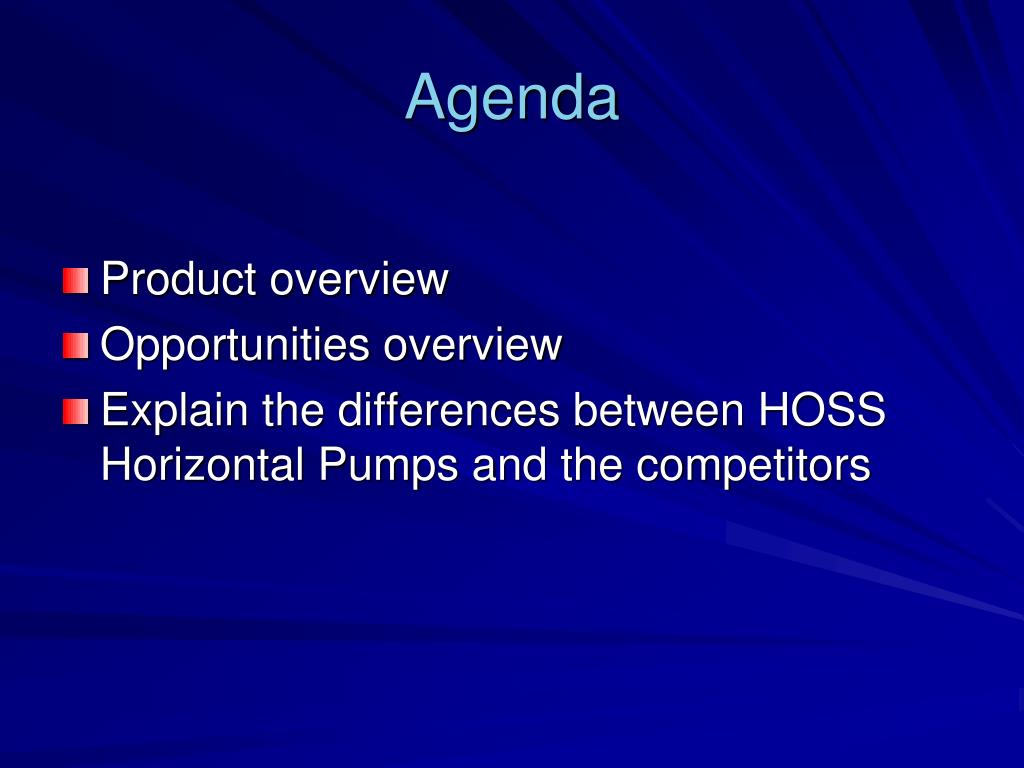 Agenda

Product overview
Opportunities overview
Explain the differences between HOSS Horizontal Pumps and the competitors